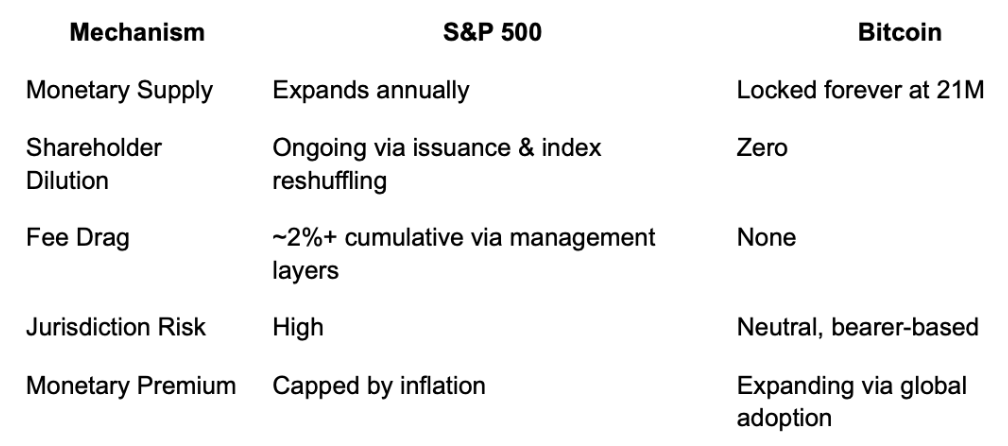 | Mechanism | S&P 500 | Bitcoin |
|---|---|---|
| Monetary Supply | Expands annually | Locked forever at 21M |
| Shareholder Dilution | Ongoing via issuance & index reshuffling | Zero |
| Fee Drag | ~2%+ cumulative via management layers | None |
| Jurisdiction Risk | High | Neutral, bearer-based |
| Monetary Premium | Capped by inflation | Expanding via global adoption |